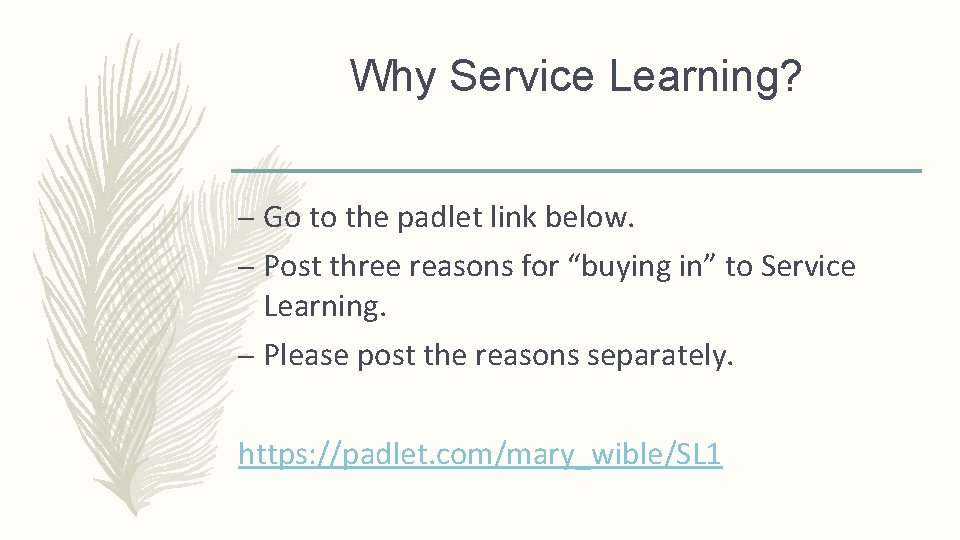 Why Service Learning?

– Go to the padlet link below.

– Post three reasons for “buying in” to Service Learning.

– Please post the reasons separately.

https://padlet.com/mary_wible/SL1